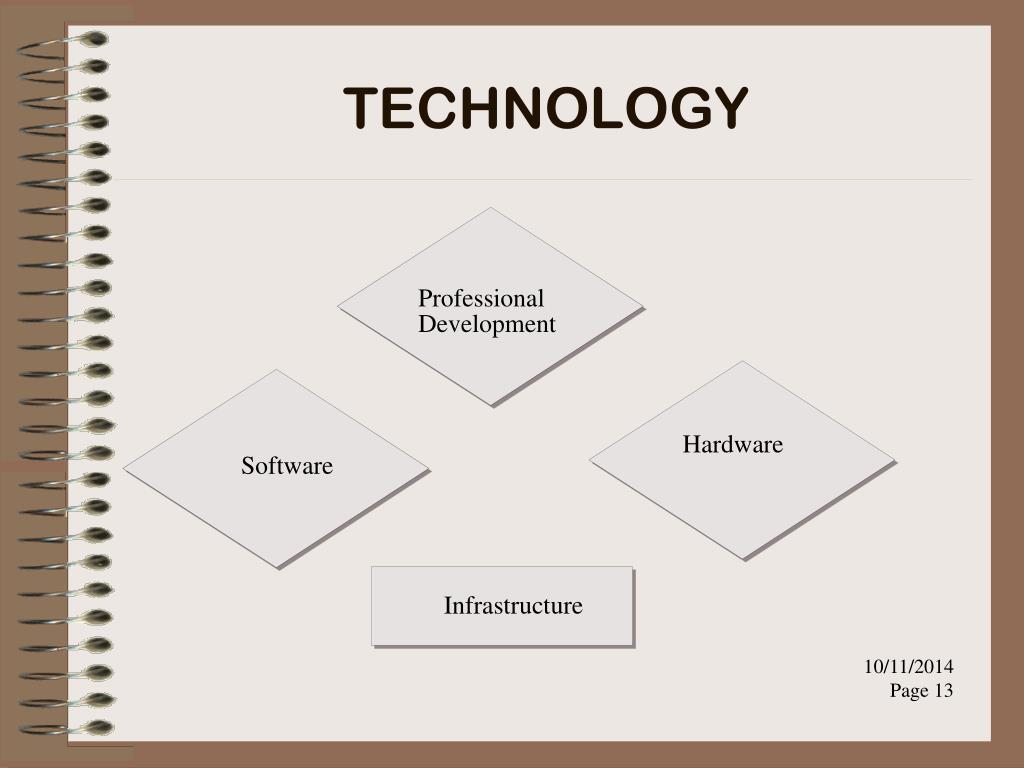 TECHNOLOGY

Professional Development

Software

Hardware

Infrastructure

10/11/2014
Page 13